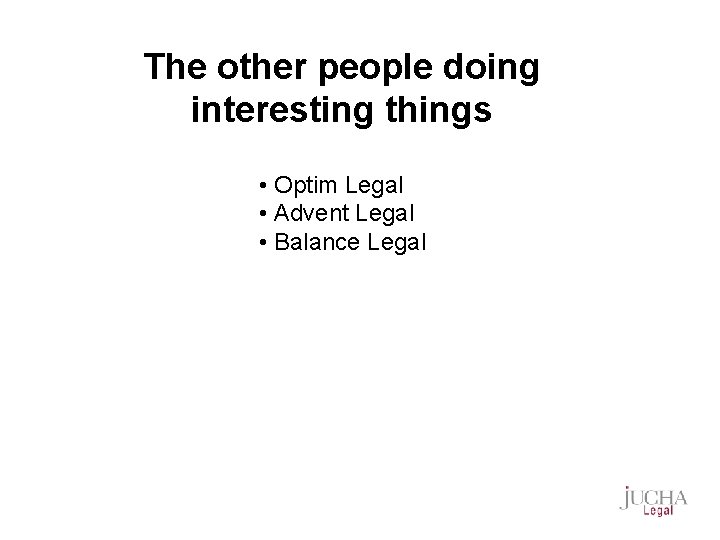 The other people doing interesting things

• Optim Legal
• Advent Legal
• Balance Legal

JUCHA
Legal